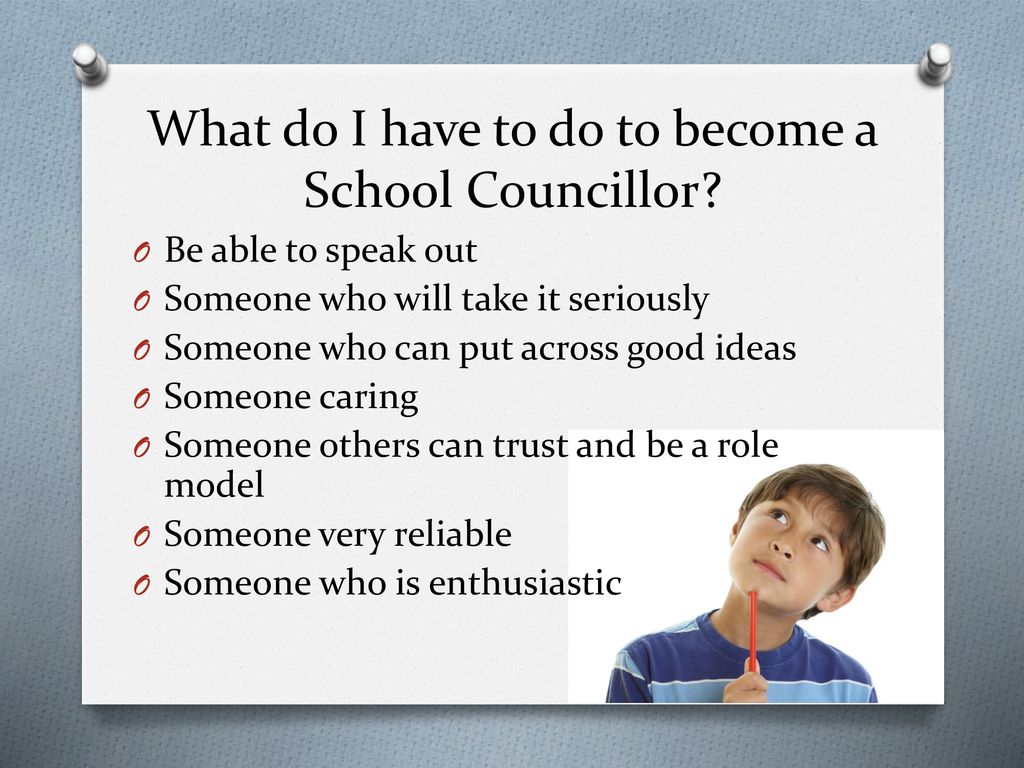 What do I have to do to become a School Councillor?

O Be able to speak out
O Someone who will take it seriously
O Someone who can put across good ideas
O Someone caring
O Someone others can trust and be a role model
O Someone very reliable
O Someone who is enthusiastic